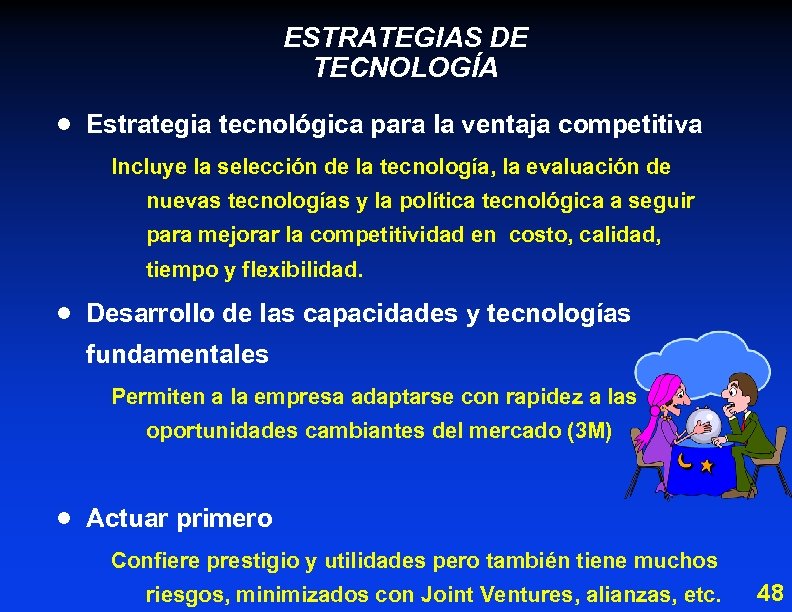 ESTRATEGIAS DE TECNOLOGÍA

• Estrategia tecnológica para la ventaja competitiva

Incluye la selección de la tecnología, la evaluación de nuevas tecnologías y la política tecnológica a seguir para mejorar la competitividad en costo, calidad, tiempo y flexibilidad.

• Desarrollo de las capacidades y tecnologías fundamentales

Permiten a la empresa adaptarse con rapidez a las oportunidades cambiantes del mercado (3M)

• Actuar primero

Confiere prestigio y utilidades pero también tiene muchos riesgos, minimizados con Joint Ventures, alianzas, etc.

48